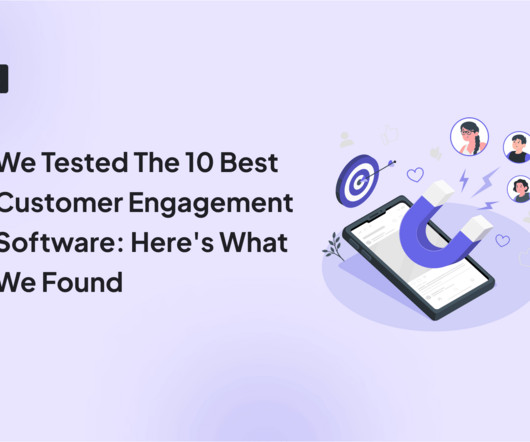 We Tested The 10 Best Customer Engagement Software: Here's What We Found